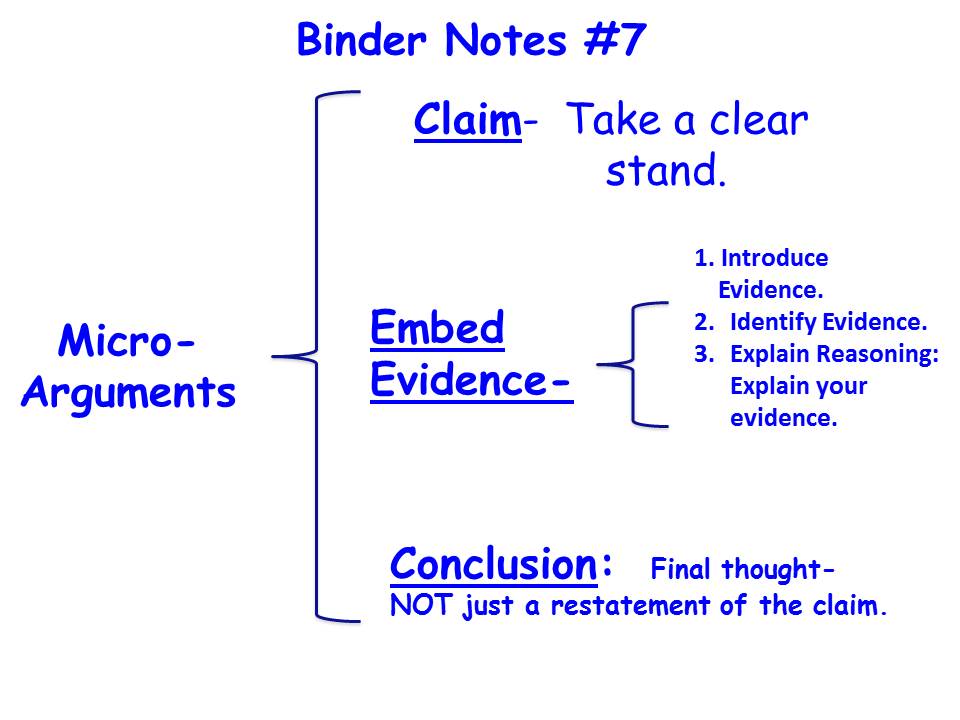 Binder Notes #7

Micro-Arguments

Claim- Take a clear stand.

Embed Evidence-

1. Introduce Evidence.
2. Identify Evidence.
3. Explain Reasoning: Explain your evidence.

Conclusion: Final thought- NOT just a restatement of the claim.